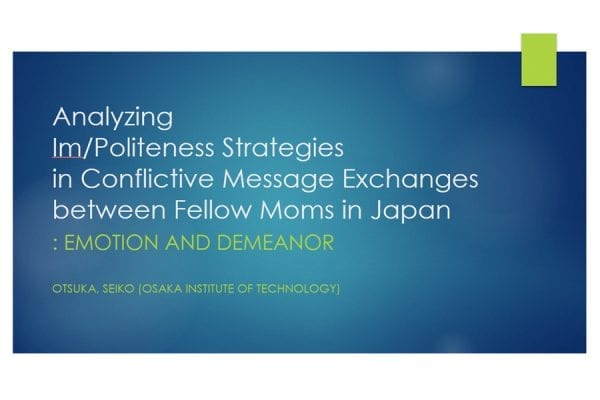 Analyzing
Im/Politeness Strategies
in Conflictive Message Exchanges
between Fellow Moms in Japan
: EMOTION AND DEMEANOR

OTSUKA, SEIKO (OSAKA INSTITUTE OF TECHNOLOGY)